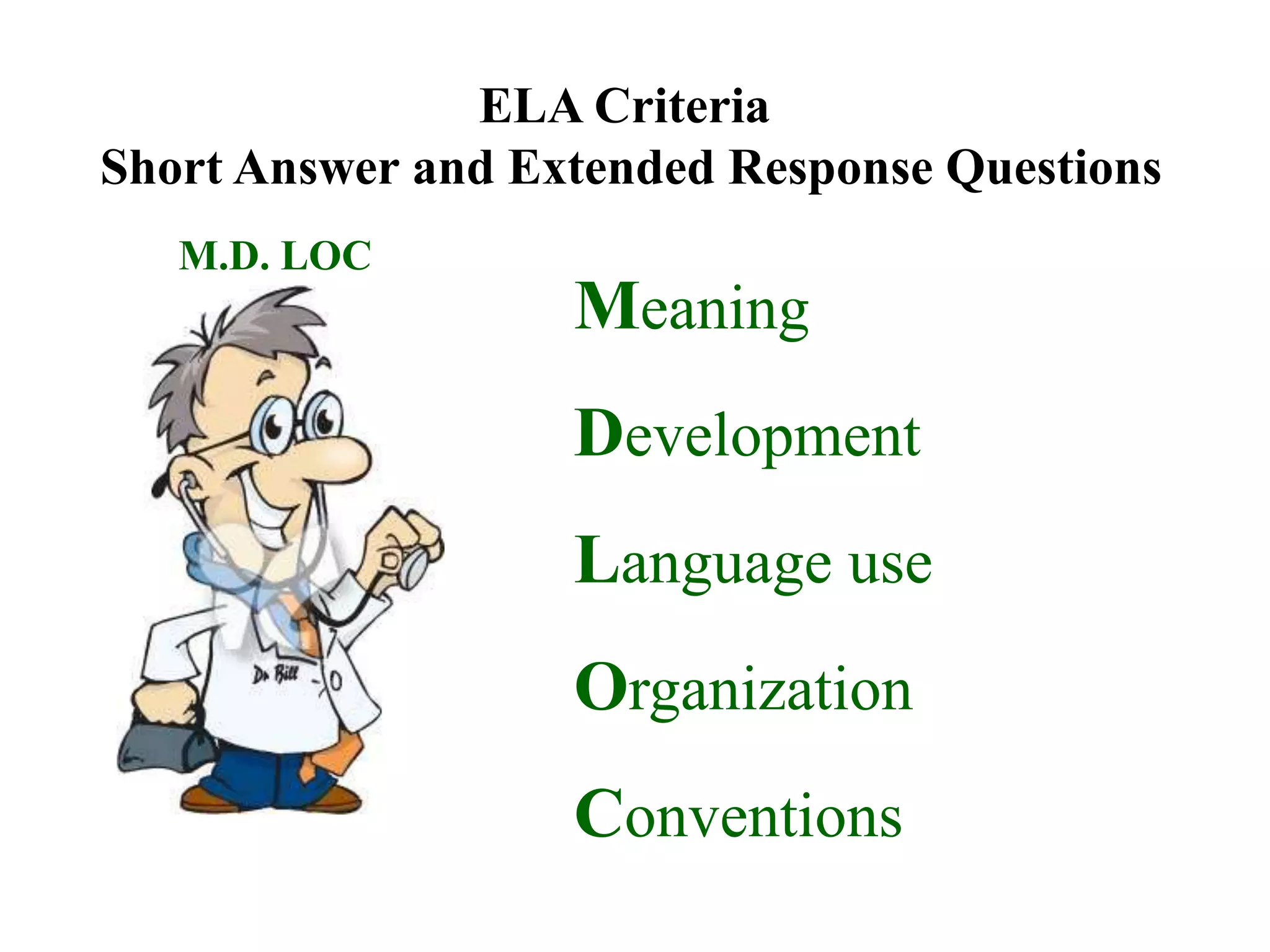 ELA Criteria
Short Answer and Extended Response Questions

M.D. LOC

Dr Bill

Meaning

Development

Language use

Organization

Conventions